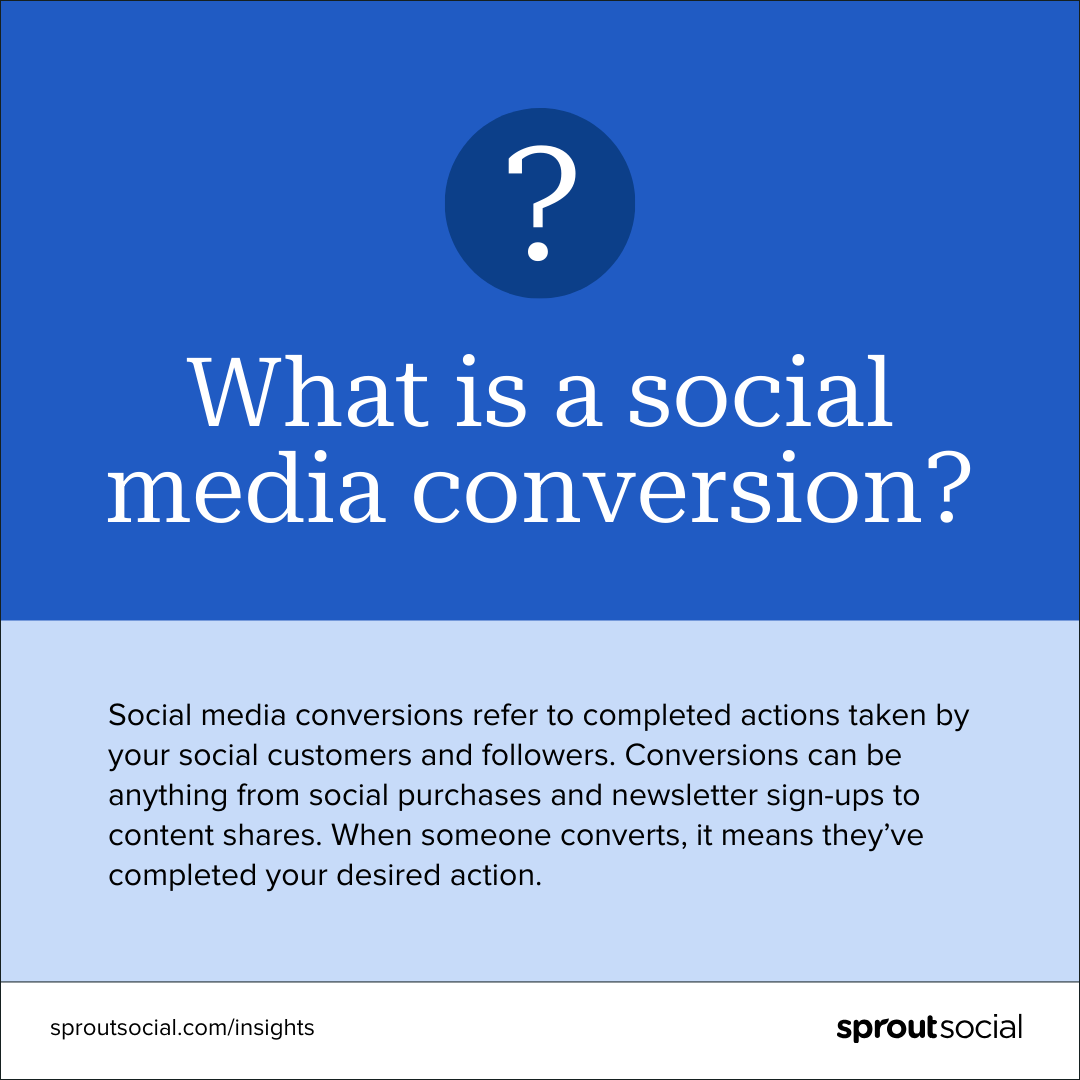 ?

What is a social media conversion?

Social media conversions refer to completed actions taken by your social customers and followers. Conversions can be anything from social purchases and newsletter sign-ups to content shares. When someone converts, it means they've completed your desired action.

sproutsocial.com/insights

sproutsocial